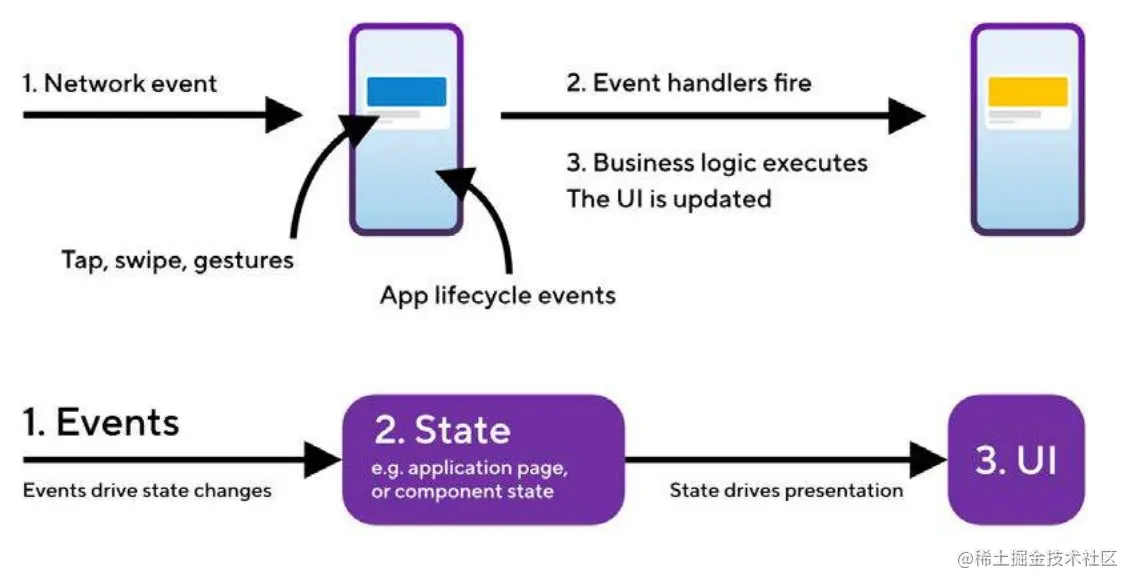 1. Network event

2. Event handlers fire

3. Business logic executes
The UI is updated

Tap, swipe, gestures

App lifecycle events

1. Events

Events drive state changes

2. State

e.g. application page, or component state

State drives presentation

3. UI

@稀土掘金技术社区